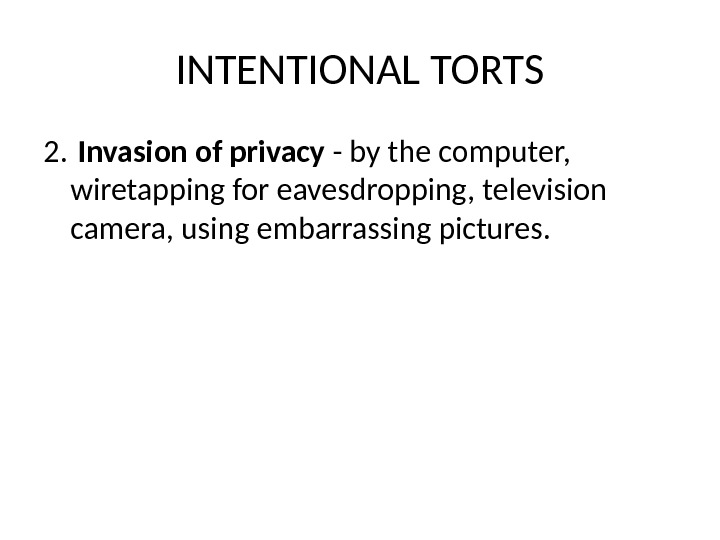 INTENTIONAL TORTS

2. Invasion of privacy - by the computer, wiretapping for eavesdropping, television camera, using embarrassing pictures.